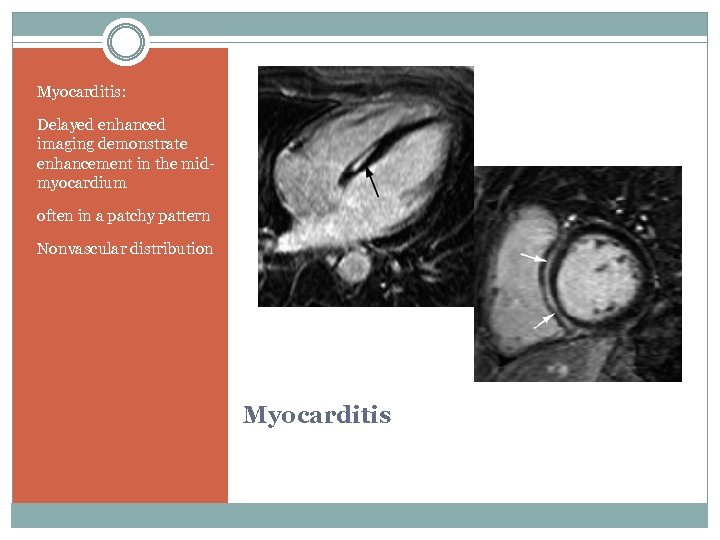 Myocarditis:

Delayed enhanced imaging demonstrate enhancement in the mid-myocardium

often in a patchy pattern

Nonvascular distribution

Myocarditis